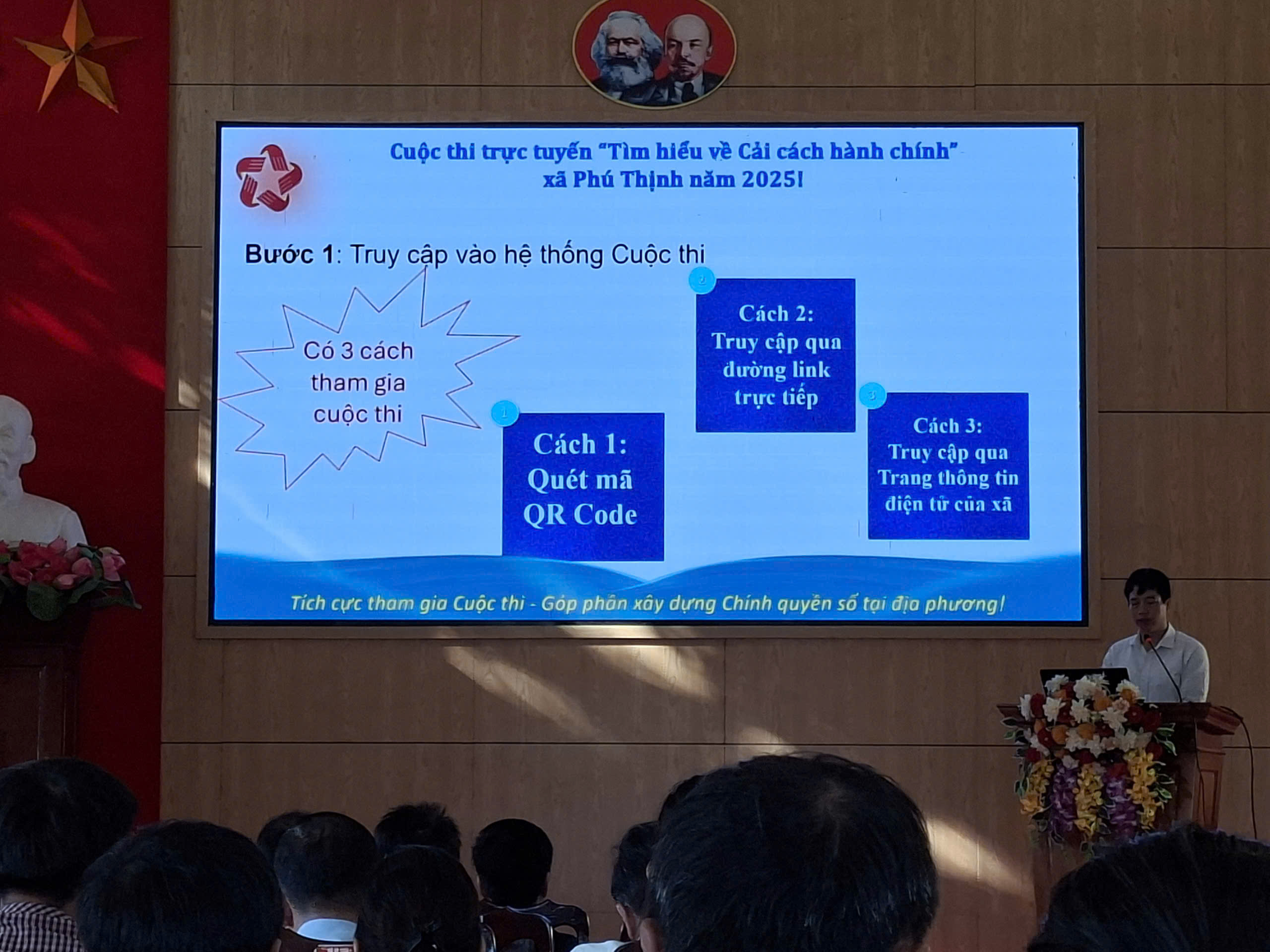 Cuộc thi trực tuyến "Tìm hiểu về Cải cách hành chính" xã Phú Thịnh năm 2025!

Bước 1: Truy cập vào hệ thống Cuộc thi

Có 3 cách tham gia cuộc thi

1

Cách 1: Quét mã QR Code

2

Cách 2: Truy cập qua đường link trực tiếp

3

Cách 3: Truy cập qua Trang thông tin điện tử của xã

Tích cực tham gia Cuộc thi - Góp phần xây dựng Chính quyền số tại địa phương!